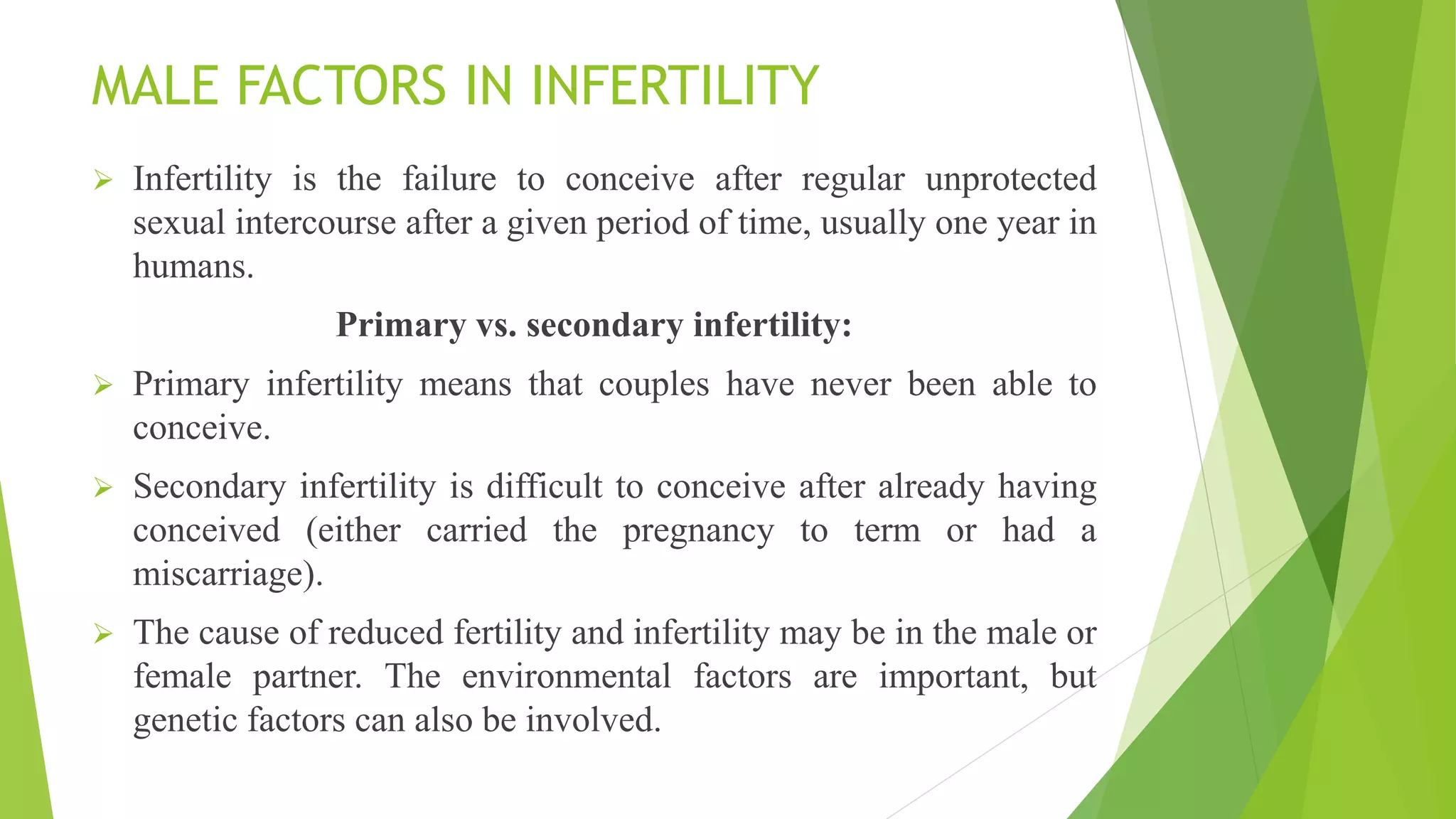 MALE FACTORS IN INFERTILITY

➢ Infertility is the failure to conceive after regular unprotected sexual intercourse after a given period of time, usually one year in humans.

Primary vs. secondary infertility:

➢ Primary infertility means that couples have never been able to conceive.

➢ Secondary infertility is difficult to conceive after already having conceived (either carried the pregnancy to term or had a miscarriage).

➢ The cause of reduced fertility and infertility may be in the male or female partner. The environmental factors are important, but genetic factors can also be involved.